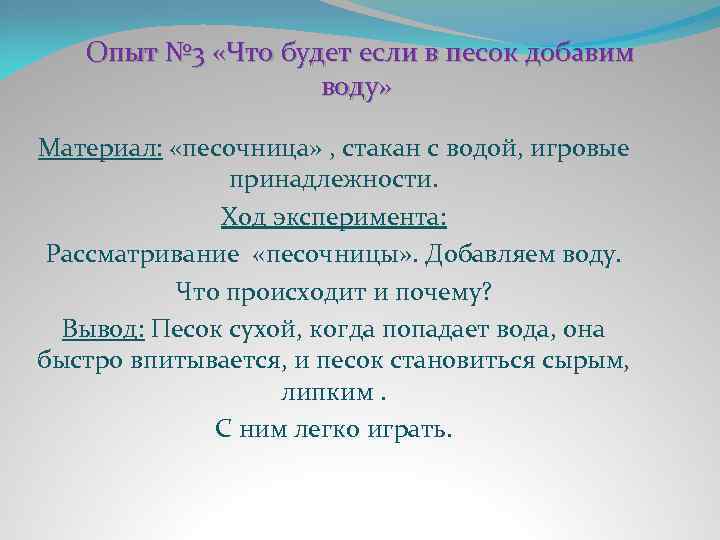 Опыт №3 «Что будет если в песок добавим воду»

Материал: «песочница» , стакан с водой, игровые принадлежности.

Ход эксперимента:

Рассматривание «песочницы». Добавляем воду.

Что происходит и почему?

Вывод: Песок сухой, когда попадает вода, она быстро впитывается, и песок становиться сырым, липким .

С ним легко играть.